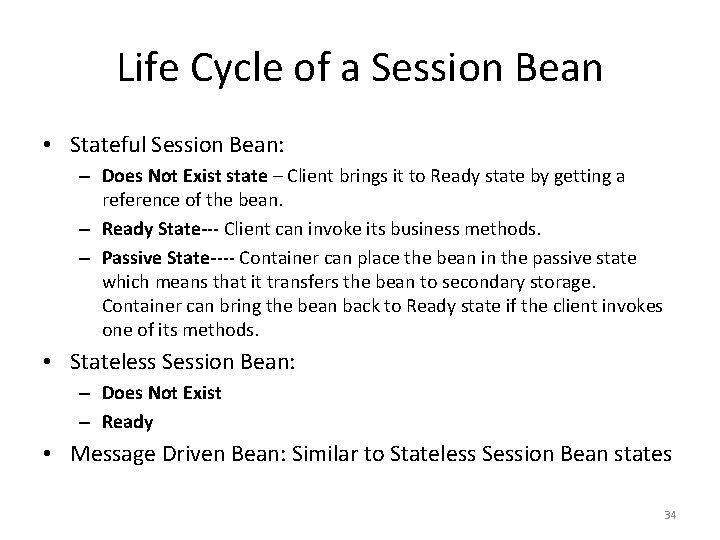 Life Cycle of a Session Bean

• Stateful Session Bean:
– Does Not Exist state – Client brings it to Ready state by getting a reference of the bean.
– Ready State--- Client can invoke its business methods.
– Passive State---- Container can place the bean in the passive state which means that it transfers the bean to secondary storage. Container can bring the bean back to Ready state if the client invokes one of its methods.
• Stateless Session Bean:
– Does Not Exist
– Ready
• Message Driven Bean: Similar to Stateless Session Bean states

34